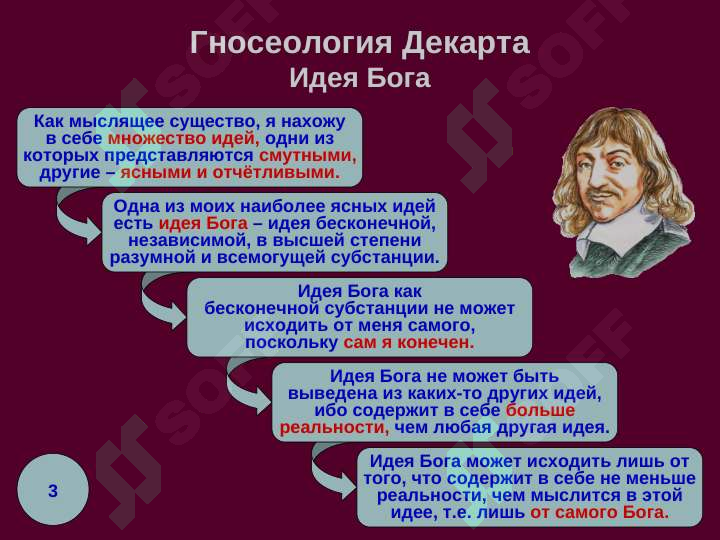 Гносеология Декарта
Идея Бога

Как мыслящее существо, я нахожу в себе множество идей, одни из которых представляются смутными, другие – ясными и отчётливыми.

Одна из моих наиболее ясных идей есть идея Бога – идея бесконечной, независимой, в высшей степени разумной и всемогущей субстанции.

Идея Бога как бесконечной субстанции не может исходить от меня самого, поскольку сам я конечен.

Идея Бога не может быть выведена из каких-то других идей, ибо содержит в себе больше реальности, чем любая другая идея.

Идея Бога может исходить лишь от того, что содержит в себе не меньше реальности, чем мыслится в этой идее, т.е. лишь от самого Бога.

3

SOFF